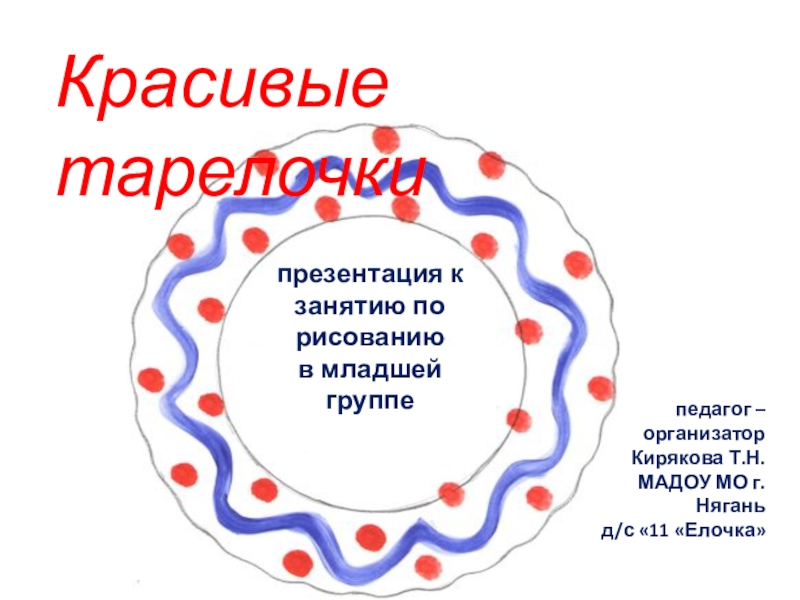 Красивые тарелочки

презентация к занятию по рисованию в младшей группе

педагог – организатор Кирякова Т.Н. МАДОУ МО г. Нягань д/с «11 «Елочка»